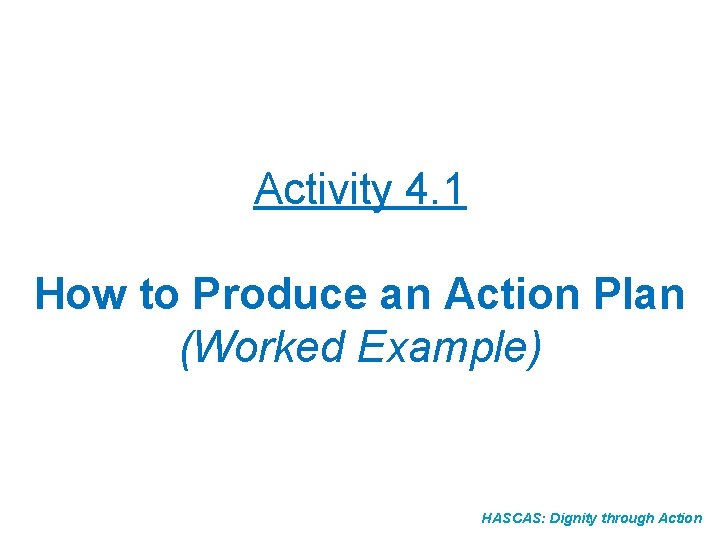 Activity 4.1

How to Produce an Action Plan
(Worked Example)

HASCAS: Dignity through Action